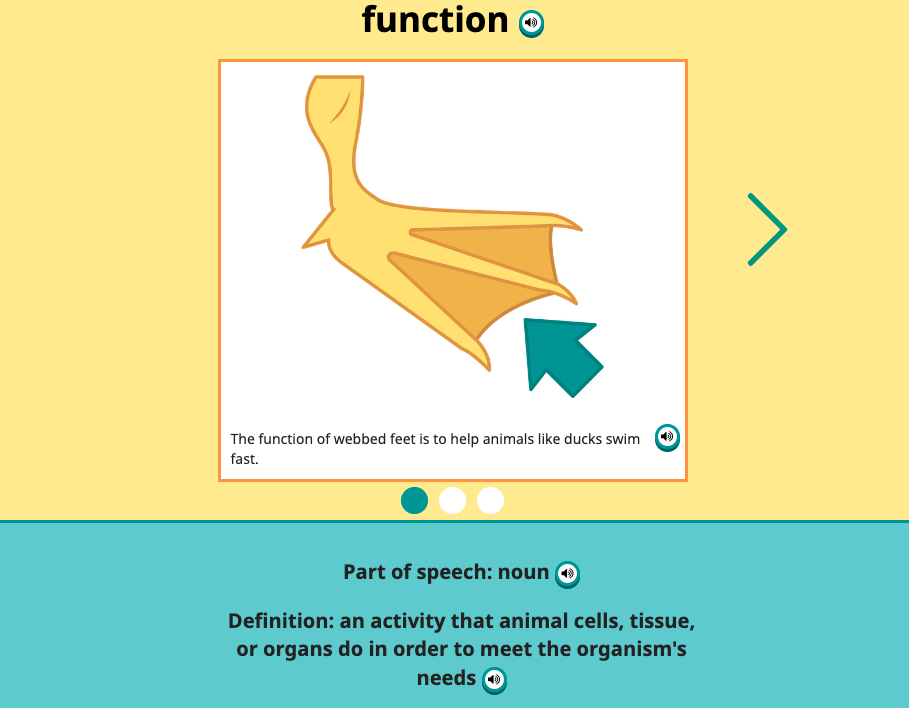 function

The function of webbed feet is to help animals like ducks swim fast.

Part of speech: noun

Definition: an activity that animal cells, tissue, or organs do in order to meet the organism's needs